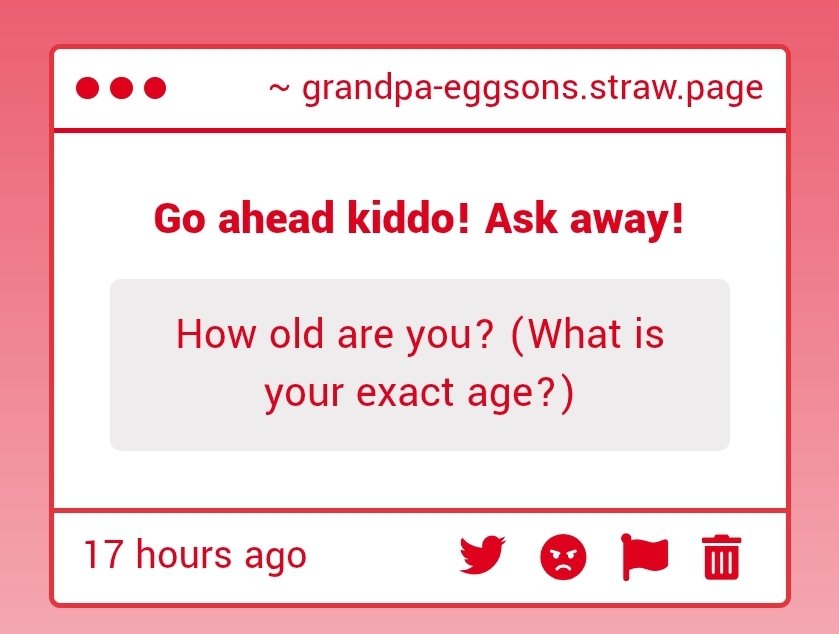 ~ grandpa-eggsons.straw.page

Go ahead kiddo! Ask away!

How old are you? (What is your exact age?)

17 hours ago